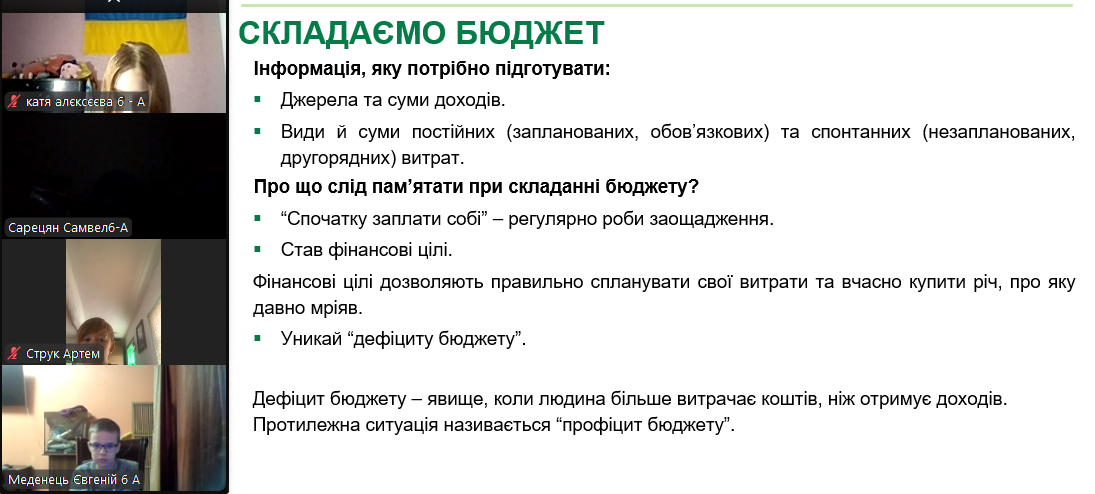 катя алексєєва 6 - А

Сарецян Самвел6-А

Струк Артем

Меденець Євгеній 6 А

СКЛАДАЄМО БЮДЖЕТ

Інформація, яку потрібно підготувати:

▪ Джерела та суми доходів.

▪ Види й суми постійних (запланованих, обов'язкових) та спонтанних (незапланованих, другорядних) витрат.

Про що слід пам'ятати при складанні бюджету?

▪ "Спочатку заплати собі" – регулярно роби заощадження.

▪ Став фінансові цілі.

Фінансові цілі дозволяють правильно спланувати свої витрати та вчасно купити річ, про яку давно мріяв.

▪ Уникай "дефіциту бюджету".

Дефіцит бюджету – явище, коли людина більше витрачає коштів, ніж отримує доходів. Протилежна ситуація називається "профіцит бюджету".